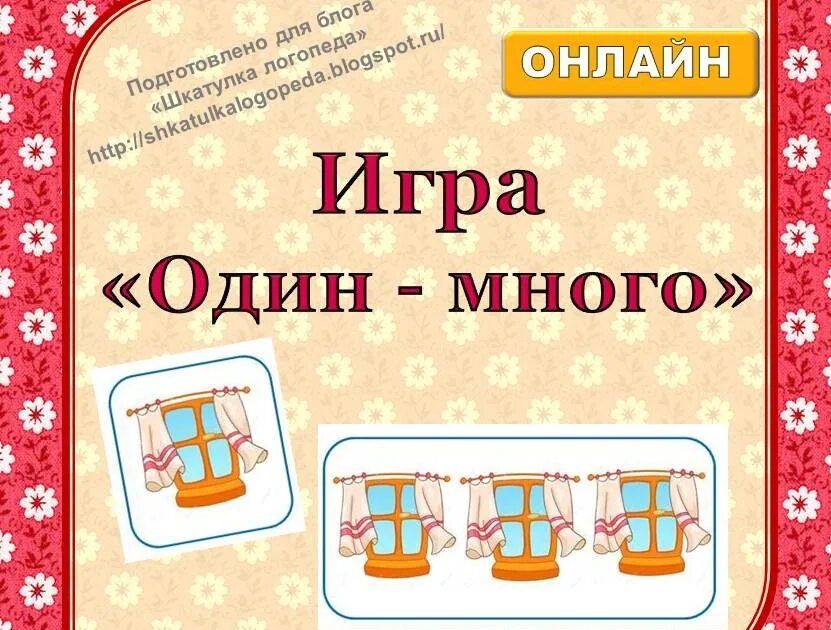 Подготовлено для блога «Шкатулка логопеда» http://shkatulkalogopeda.blogspot.ru/

ОНЛАЙН

Игра «Один - много»